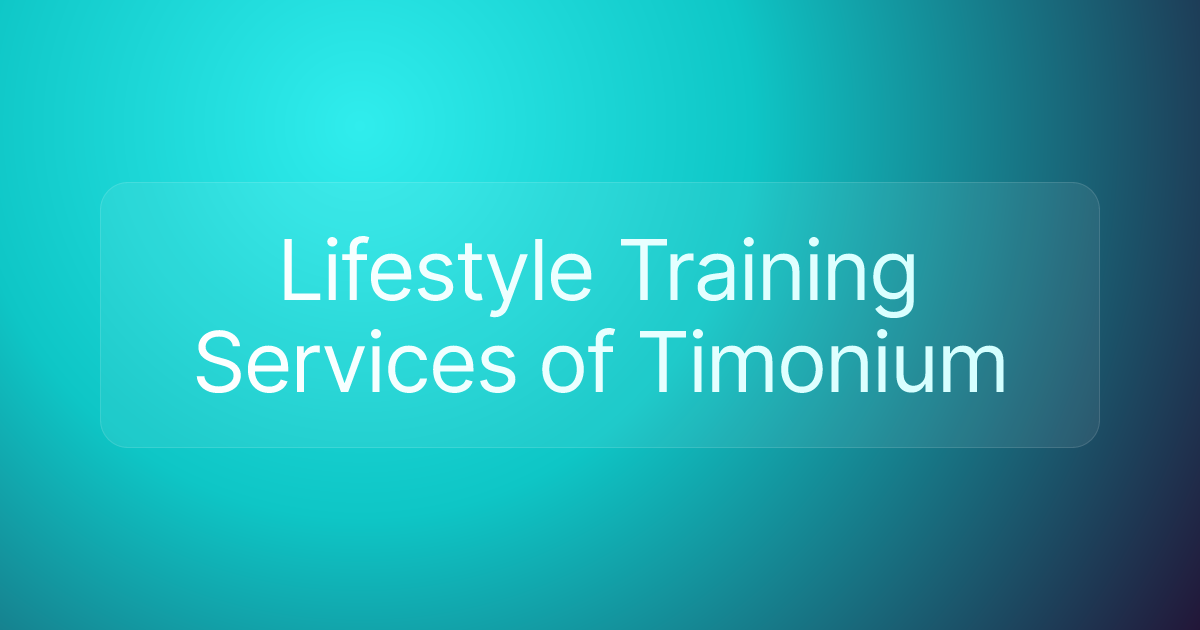 Lifestyle Training Services of Timonium